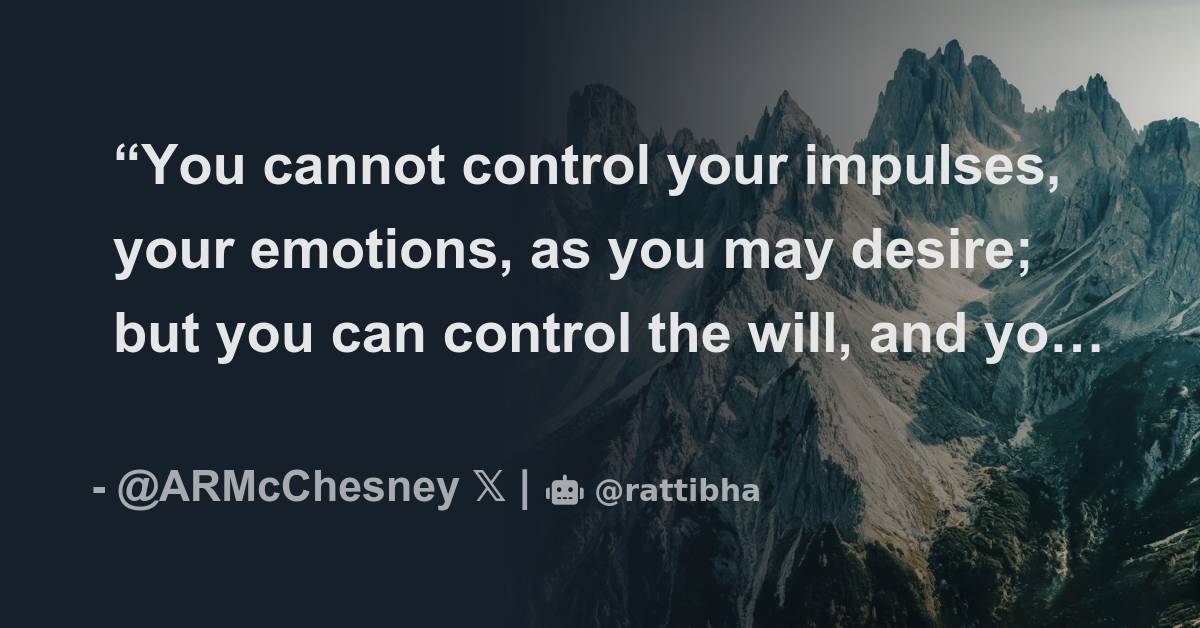 “You cannot control your impulses, your emotions, as you may desire; but you can control the will, and yo…

- @ARMcChesney 𝕏 | @rattibha